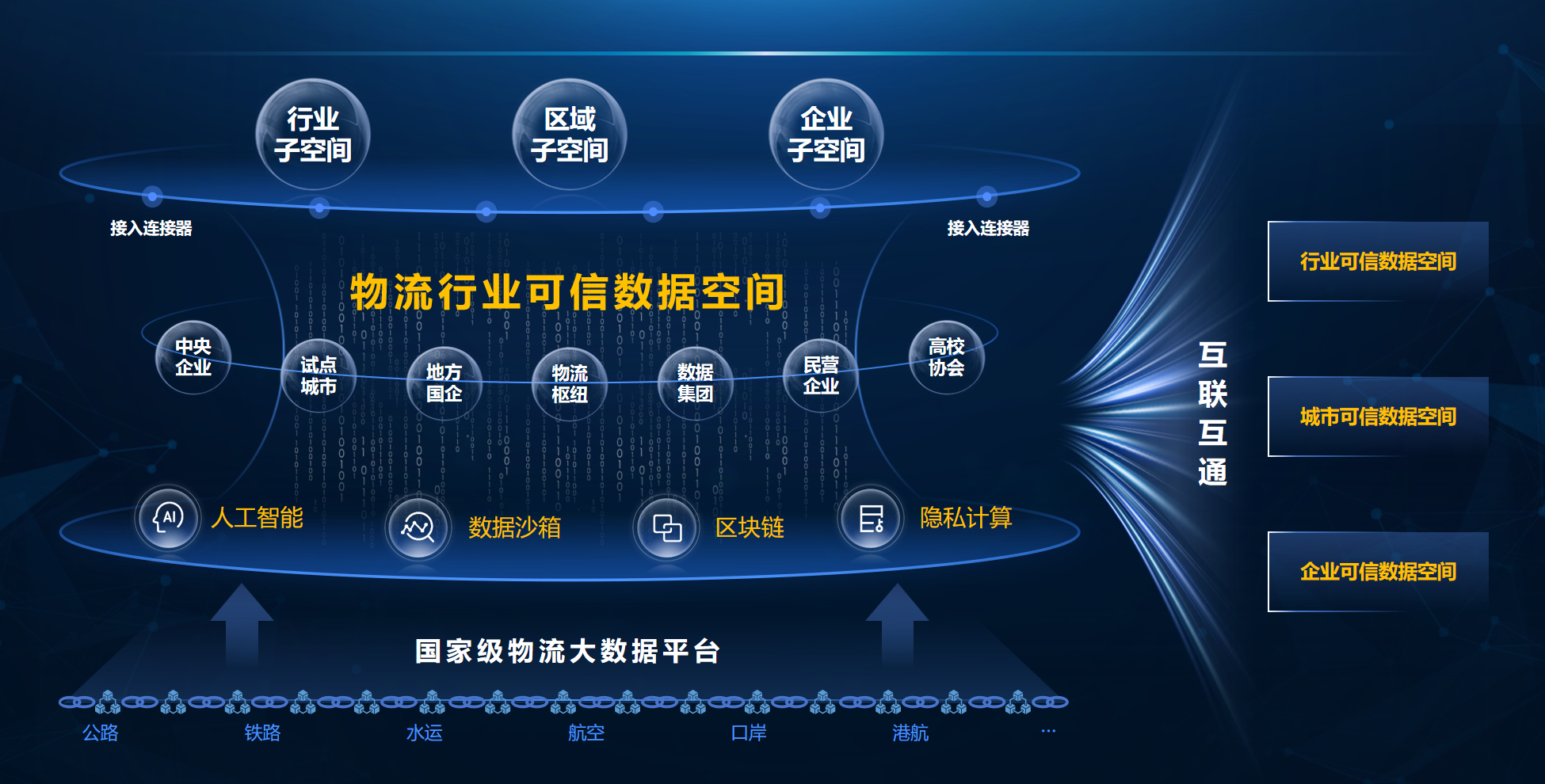 行业子空间

区域子空间

企业子空间

接入连接器

接入连接器

物流行业可信数据空间

中央企业

试点城市

地方国企

物流枢纽

数据集团

民营企业

高校协会

AI

人工智能

数据沙箱

区块链

隐私计算

国家级物流大数据平台

公路

铁路

水运

航空

口岸

港航

…

互联互通

行业可信数据空间

城市可信数据空间

企业可信数据空间